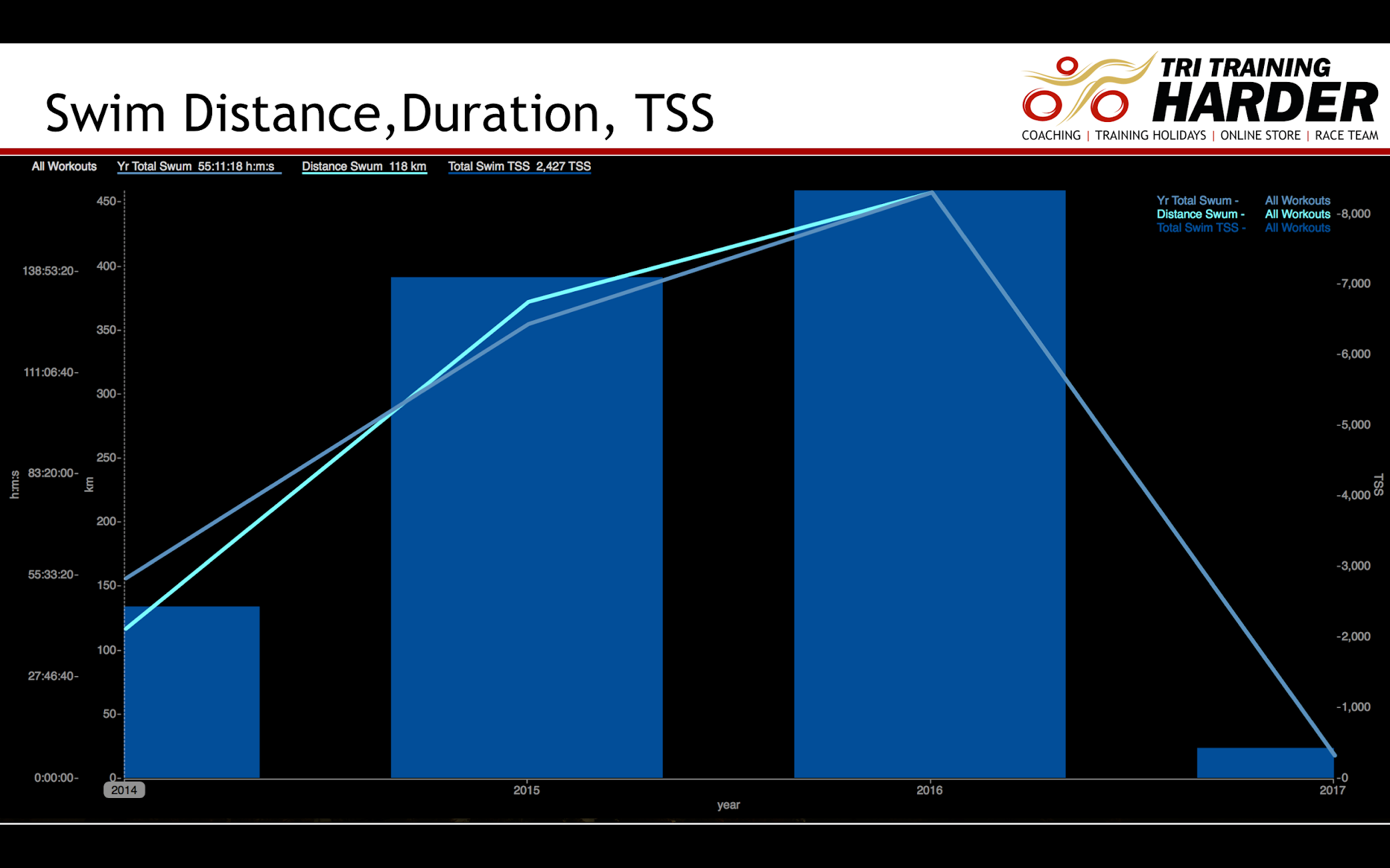 Swim Distance,Duration, TSS

TRI TRAINING HARDER
COACHING | TRAINING HOLIDAYS | ONLINE STORE | RACE TEAM

All Workouts Yr Total Swum 55:11:18 h:m:s Distance Swum 118 km Total Swim TSS 2,427 TSS

Yr Total Swum - All Workouts
Distance Swum - All Workouts
Total Swim TSS - All Workouts

h:m:s
138:53:20-
111:06:40-
83:20:00-
55:33:20-
27:46:40-
0:00:00-

km
450-
400-
350-
300-
250-
200-
150-
100-
50-
0-

TSS
-8,000
-7,000
-6,000
-5,000
-4,000
-3,000
-2,000
-1,000
-0

2014
2015
2016
2017
year